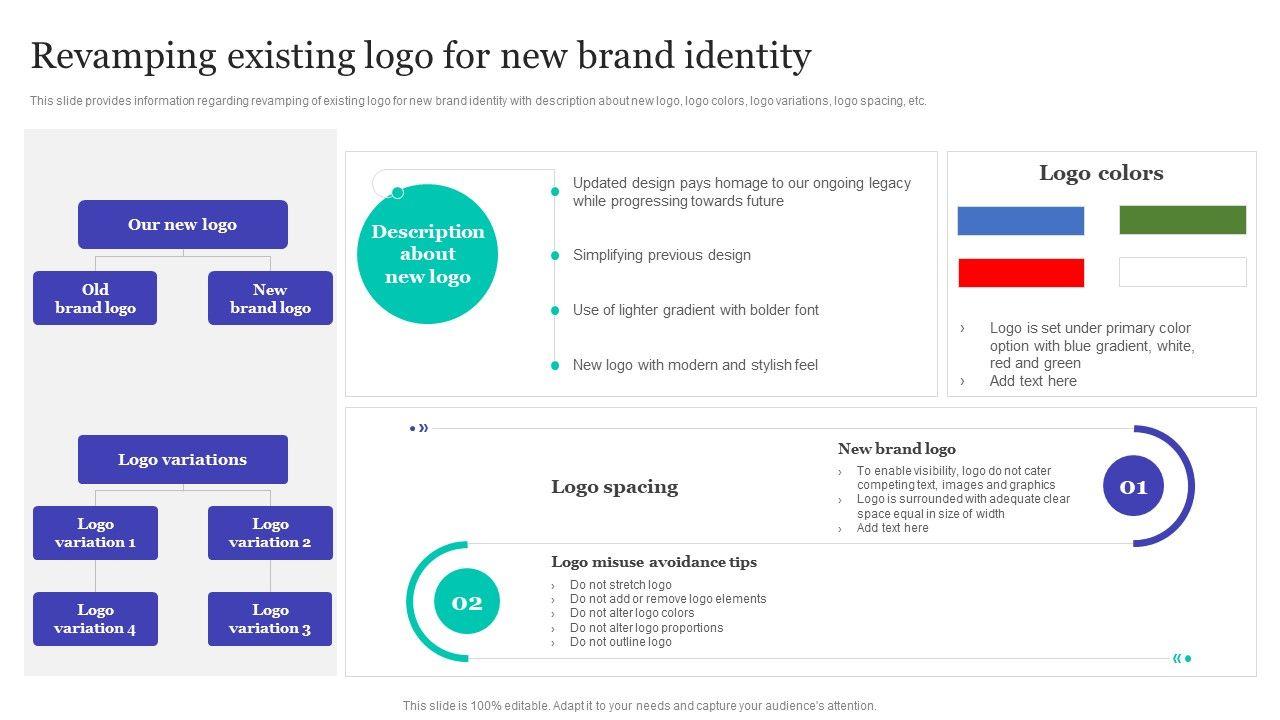 Revamping existing logo for new brand identity

This slide provides information regarding revamping of existing logo for new brand identity with description about new logo, logo colors, logo variations, logo spacing, etc.

Our new logo

Old brand logo

New brand logo

Logo variations

Logo variation 1

Logo variation 2

Logo variation 4

Logo variation 3

Description about new logo

Updated design pays homage to our ongoing legacy while progressing towards future

Simplifying previous design

Use of lighter gradient with bolder font

New logo with modern and stylish feel

Logo colors

› Logo is set under primary color option with blue gradient, white, red and green
› Add text here

Logo spacing

New brand logo
› To enable visibility, logo do not cater competing text, images and graphics
› Logo is surrounded with adequate clear space equal in size of width
› Add text here

01

02

Logo misuse avoidance tips
› Do not stretch logo
› Do not add or remove logo elements
› Do not alter logo colors
› Do not alter logo proportions
› Do not outline logo

This slide is 100% editable. Adapt it to your needs and capture your audience's attention.